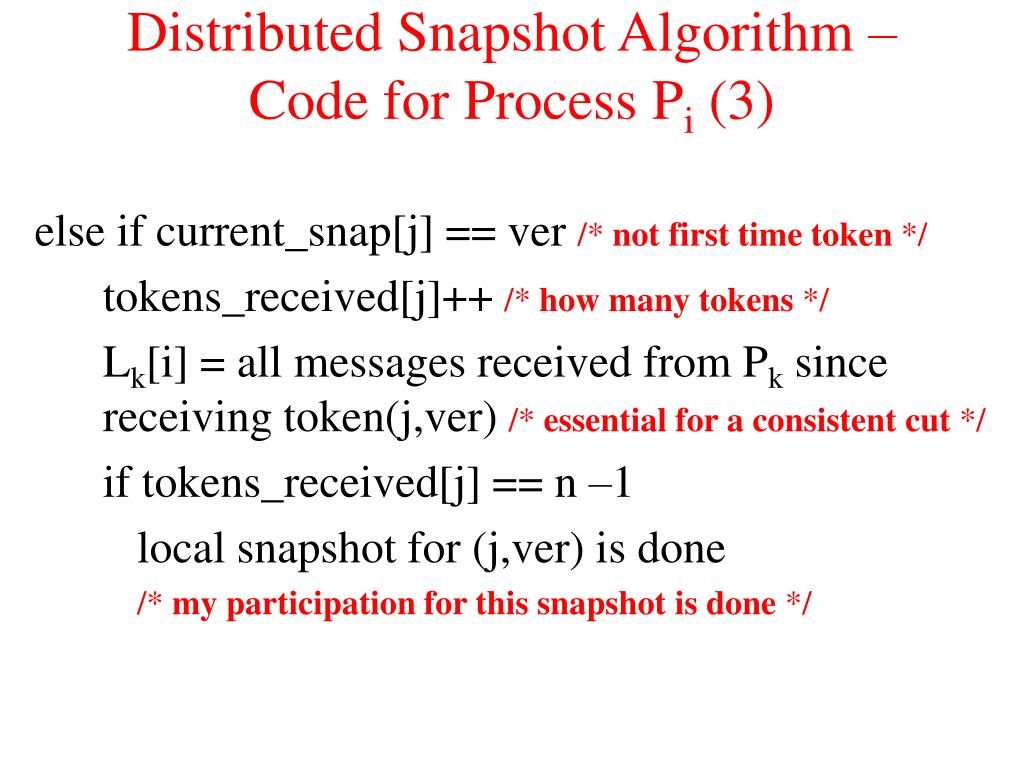 Distributed Snapshot Algorithm – Code for Process $P_i$ (3)

else if current_snap[j] == ver /* not first time token */

tokens_received[j]++ /* how many tokens */

$L_k$[i] = all messages received from $P_k$ since receiving token(j,ver) /* essential for a consistent cut */

if tokens_received[j] == n –1

local snapshot for (j,ver) is done

/* my participation for this snapshot is done */